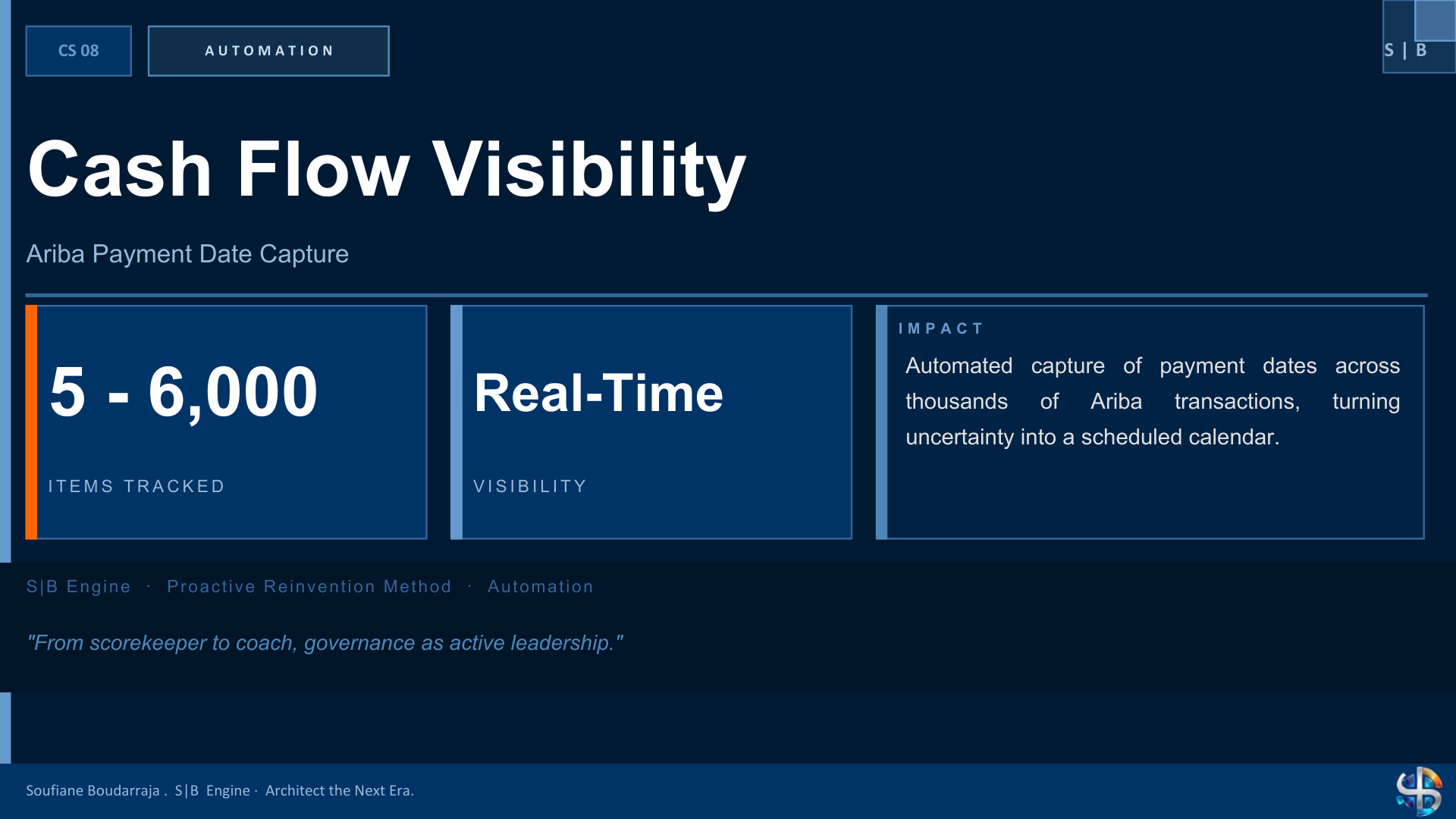 CS 08

AUTOMATION

S | B

Cash Flow Visibility

Ariba Payment Date Capture

5 - 6,000

ITEMS TRACKED

Real-Time

VISIBILITY

IMPACT

Automated capture of payment dates across thousands of Ariba transactions, turning uncertainty into a scheduled calendar.

S|B Engine · Proactive Reinvention Method · Automation

"From scorekeeper to coach, governance as active leadership."

Soufiane Boudarraja . S|B Engine · Architect the Next Era.